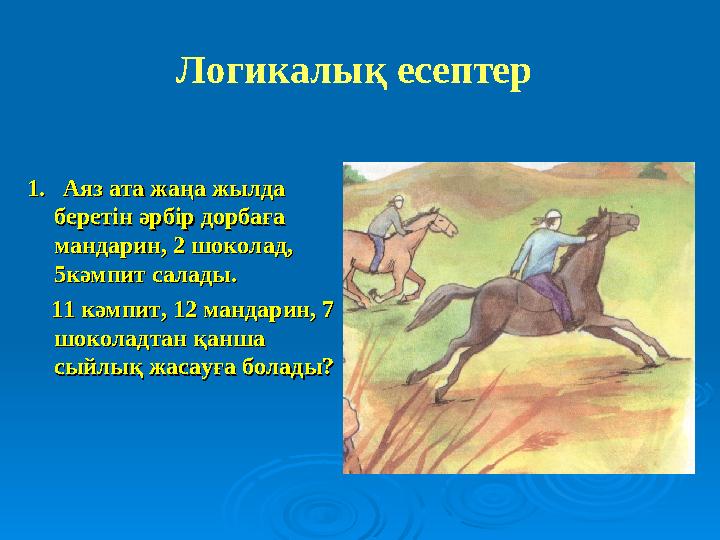 Логикалық есептер

1. Аяз ата жаңа жылда беретін әрбір дорбаға мандарин, 2 шоколад, 5кәмпит салады.

11 кәмпит, 12 мандарин, 7 шоколадтан қанша сыйлық жасауға болады?